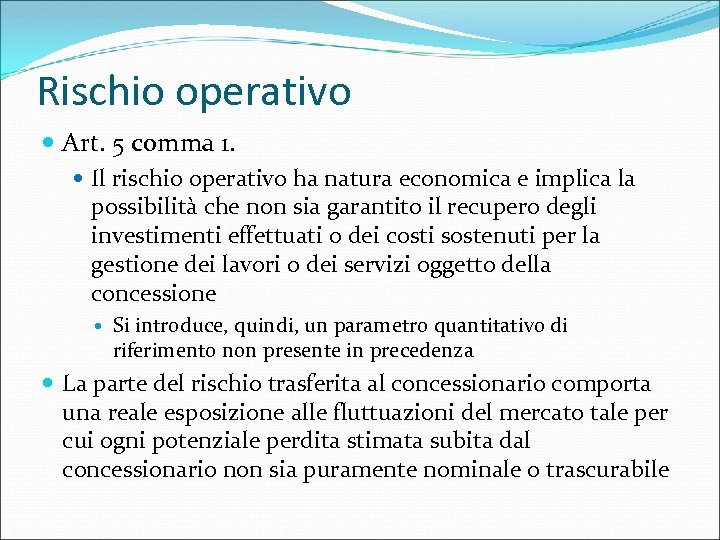 Rischio operativo

Art. 5 comma 1.

Il rischio operativo ha natura economica e implica la possibilità che non sia garantito il recupero degli investimenti effettuati o dei costi sostenuti per la gestione dei lavori o dei servizi oggetto della concessione

Si introduce, quindi, un parametro quantitativo di riferimento non presente in precedenza

La parte del rischio trasferita al concessionario comporta una reale esposizione alle fluttuazioni del mercato tale per cui ogni potenziale perdita stimata subita dal concessionario non sia puramente nominale o trascurabile